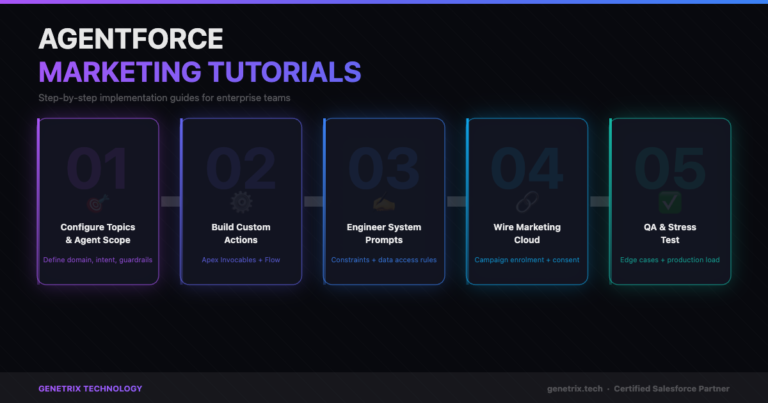 AGENTFORCE
MARKETING TUTORIALS

Step-by-step implementation guides for enterprise teams

01

Configure Topics
& Agent Scope

Define domain, intent, guardrails

02

Build Custom
Actions

Apex Invocables + Flow

03

Engineer System
Prompts

Constraints + data access rules

04

Wire Marketing
Cloud

Campaign enrolment + consent

05

QA & Stress
Test

Edge cases + production load

GENETRIX TECHNOLOGY

genetrix.tech · Certified Salesforce Partner